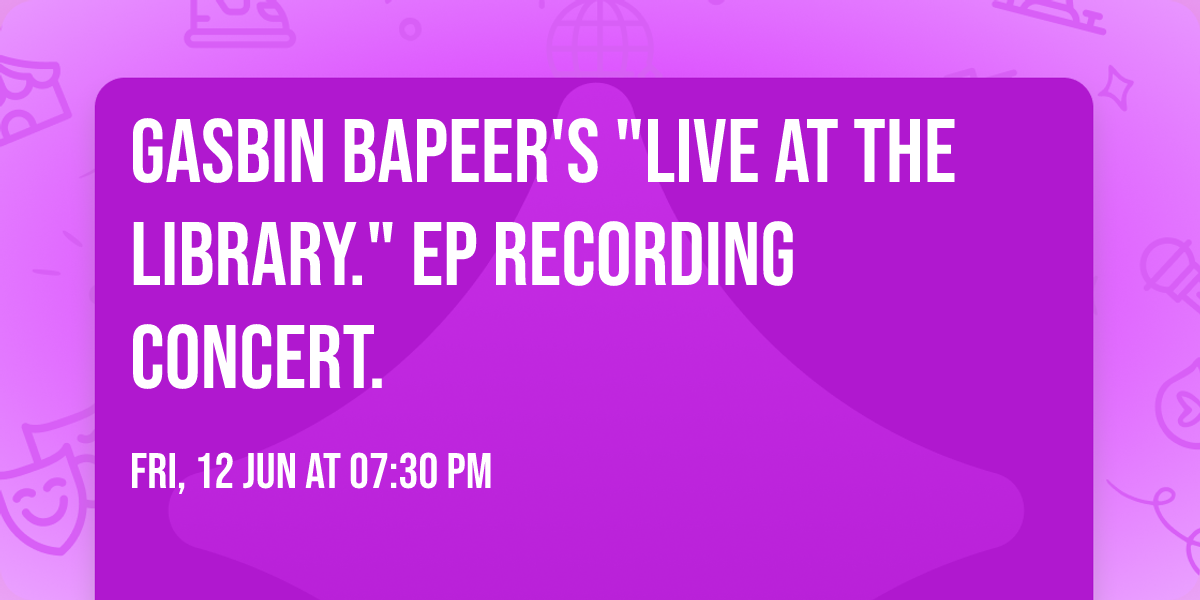 GASBIN BAPEER'S "LIVE AT THE LIBRARY." EP RECORDING CONCERT.

FRI, 12 JUN AT 07:30 PM